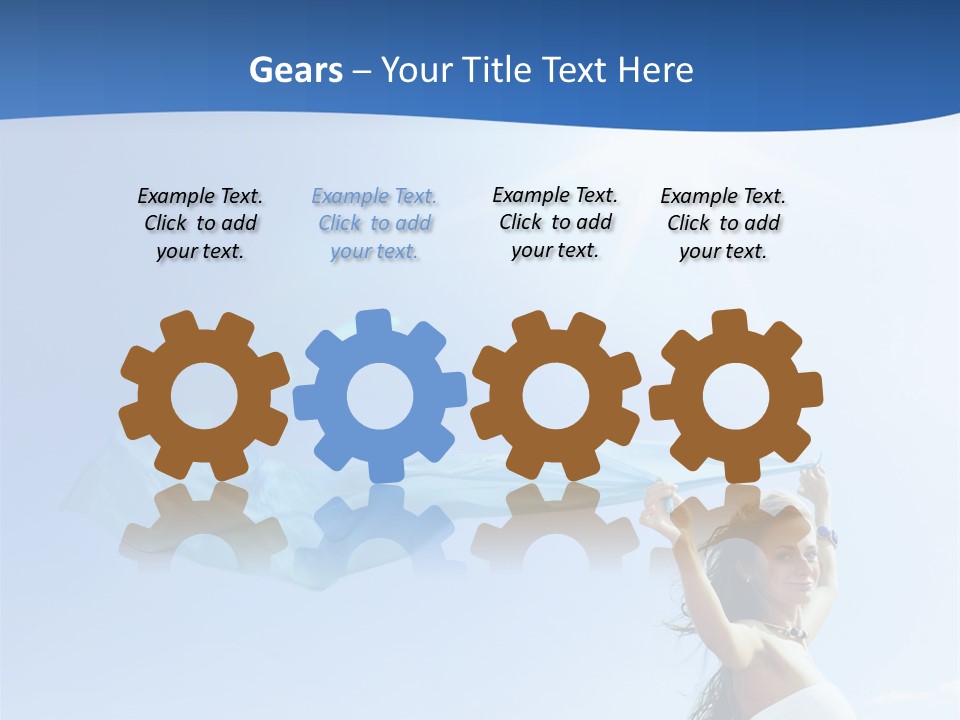 Gears – Your Title Text Here

Example Text. Click to add your text.

Example Text. Click to add your text.

Example Text. Click to add your text.

Example Text. Click to add your text.